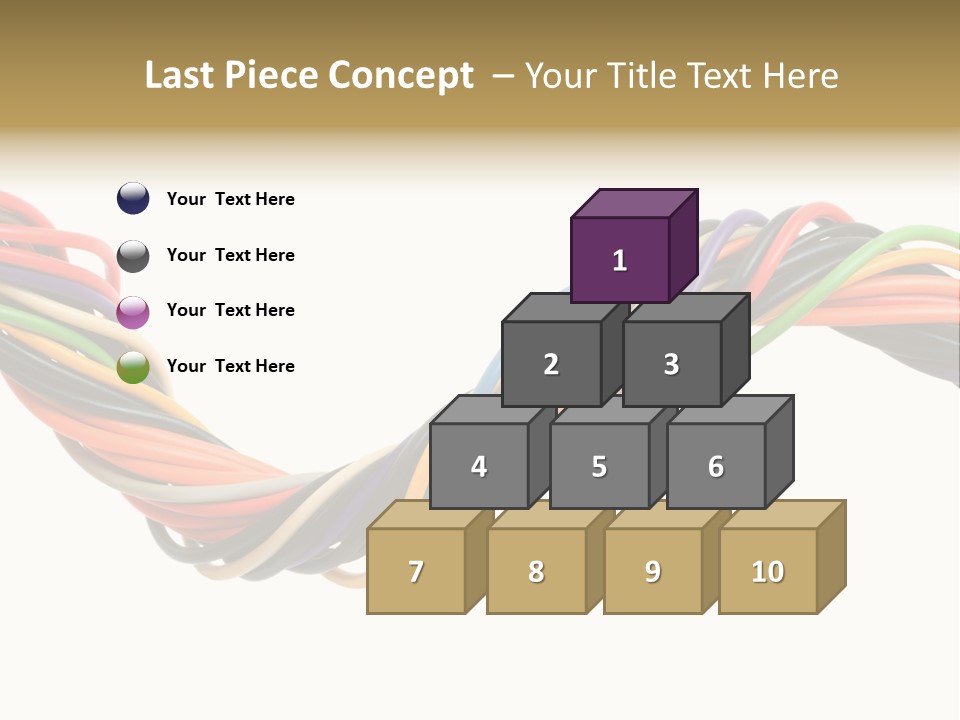 Last Piece Concept – Your Title Text Here

Your Text Here

Your Text Here

Your Text Here

Your Text Here

1

2

3

4

5

6

7

8

9

10